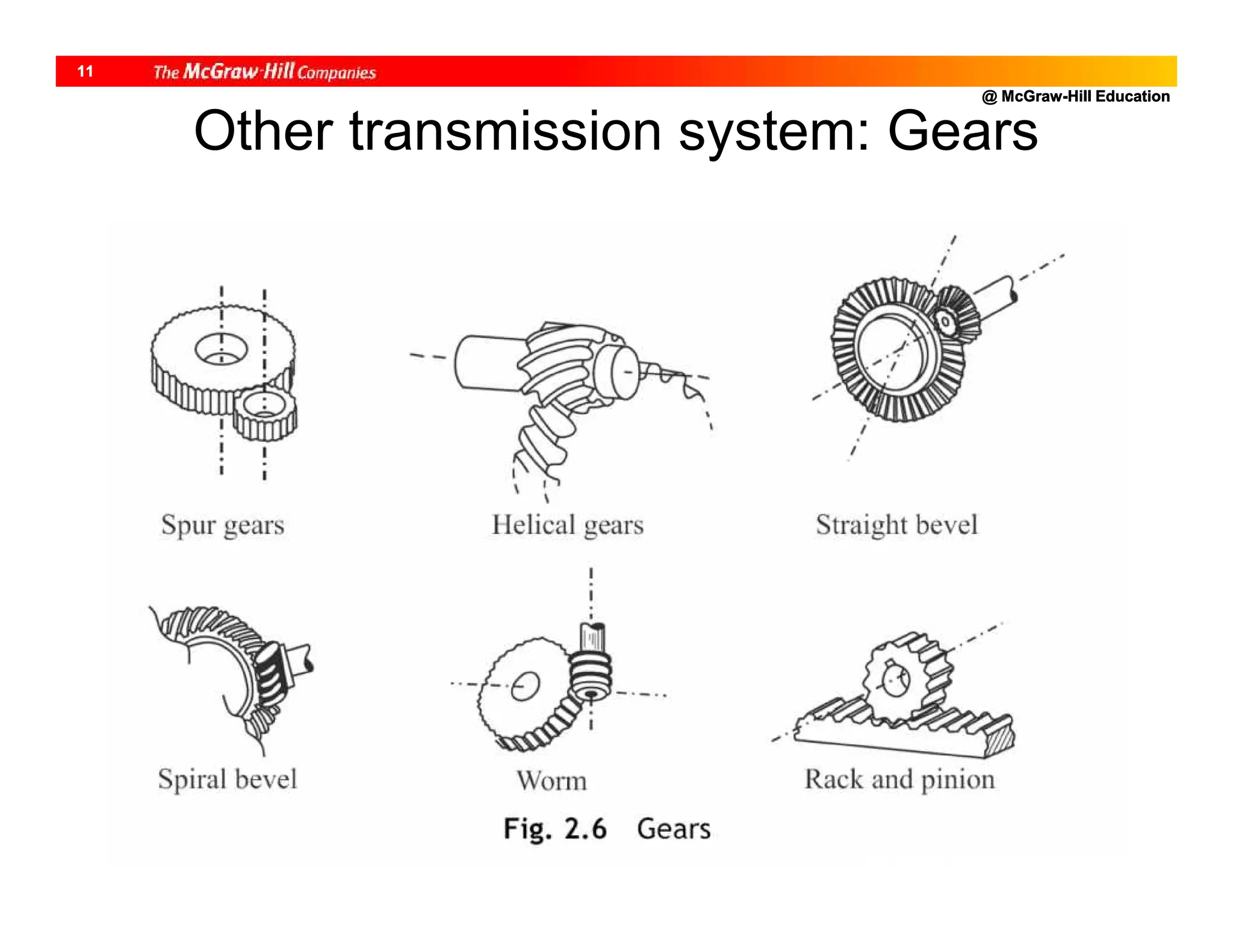 11 The McGraw-Hill Companies

@ McGraw-Hill Education

Other transmission system: Gears

Spur gears

Helical gears

Straight bevel

Spiral bevel

Worm

Rack and pinion

Fig. 2.6 Gears